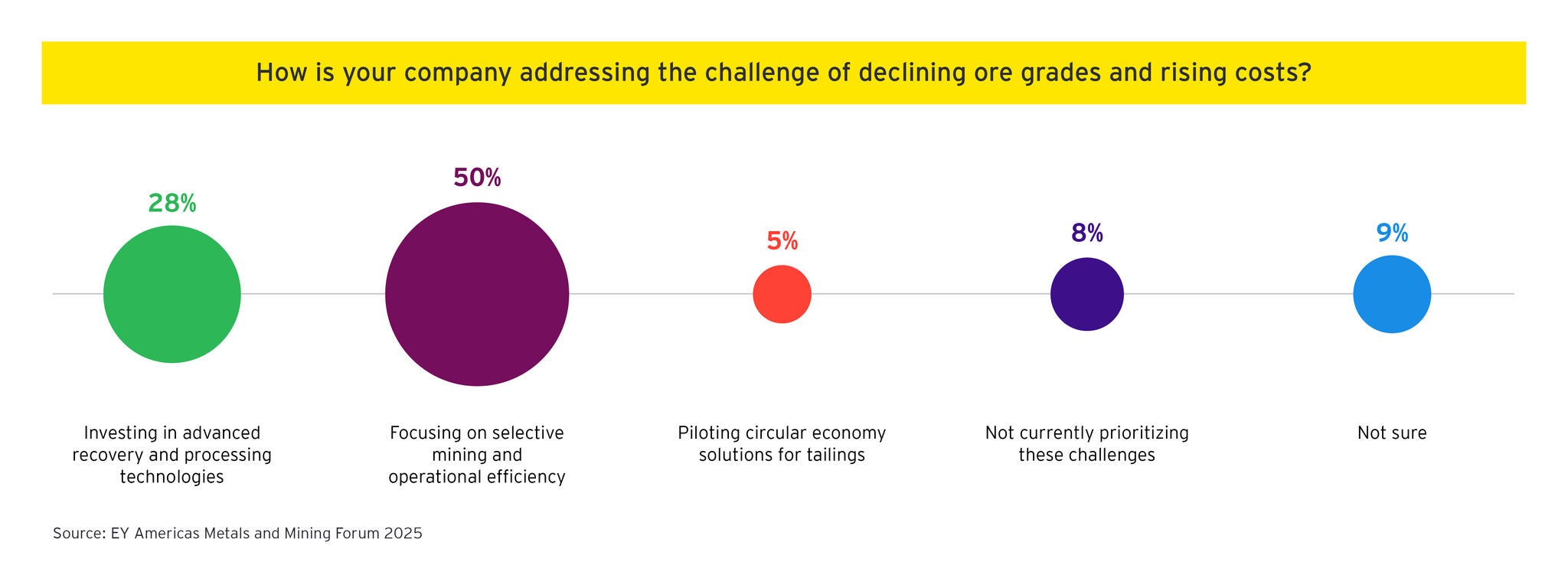 How is your company addressing the challenge of declining ore grades and rising costs?

28%

Investing in advanced recovery and processing technologies

50%

Focusing on selective mining and operational efficiency

5%

Piloting circular economy solutions for tailings

8%

Not currently prioritizing these challenges

9%

Not sure

Source: EY Americas Metals and Mining Forum 2025